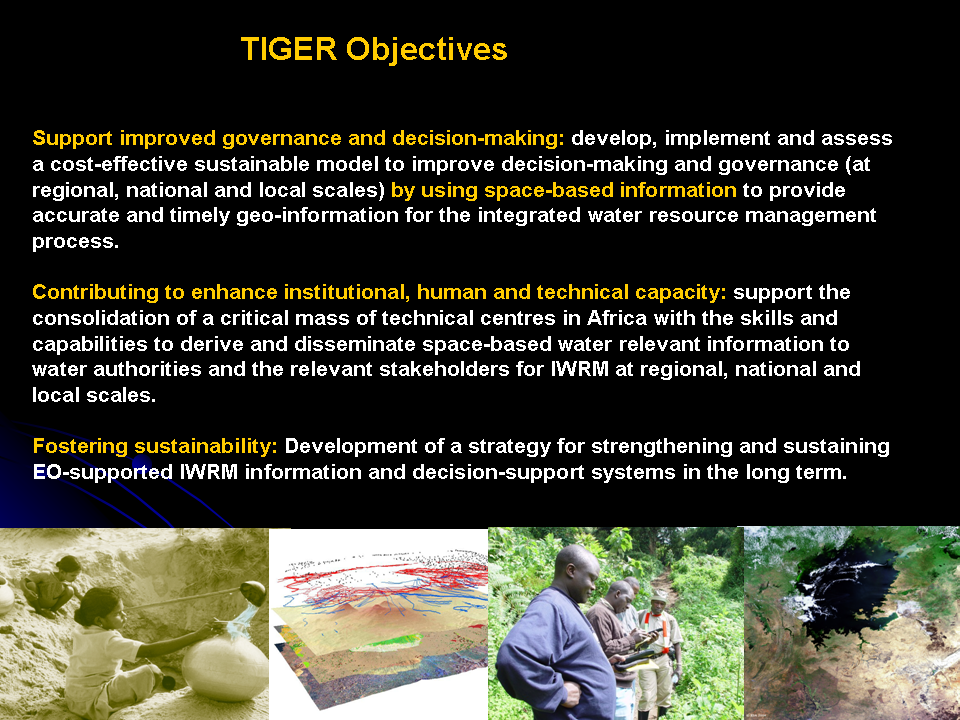 TIGER Objectives

Support improved governance and decision-making: develop, implement and assess a cost-effective sustainable model to improve decision-making and governance (at regional, national and local scales) by using space-based information to provide accurate and timely geo-information for the integrated water resource management process.

Contributing to enhance institutional, human and technical capacity: support the consolidation of a critical mass of technical centres in Africa with the skills and capabilities to derive and disseminate space-based water relevant information to water authorities and the relevant stakeholders for IWRM at regional, national and local scales.

Fostering sustainability: Development of a strategy for strengthening and sustaining EO-supported IWRM information and decision-support systems in the long term.